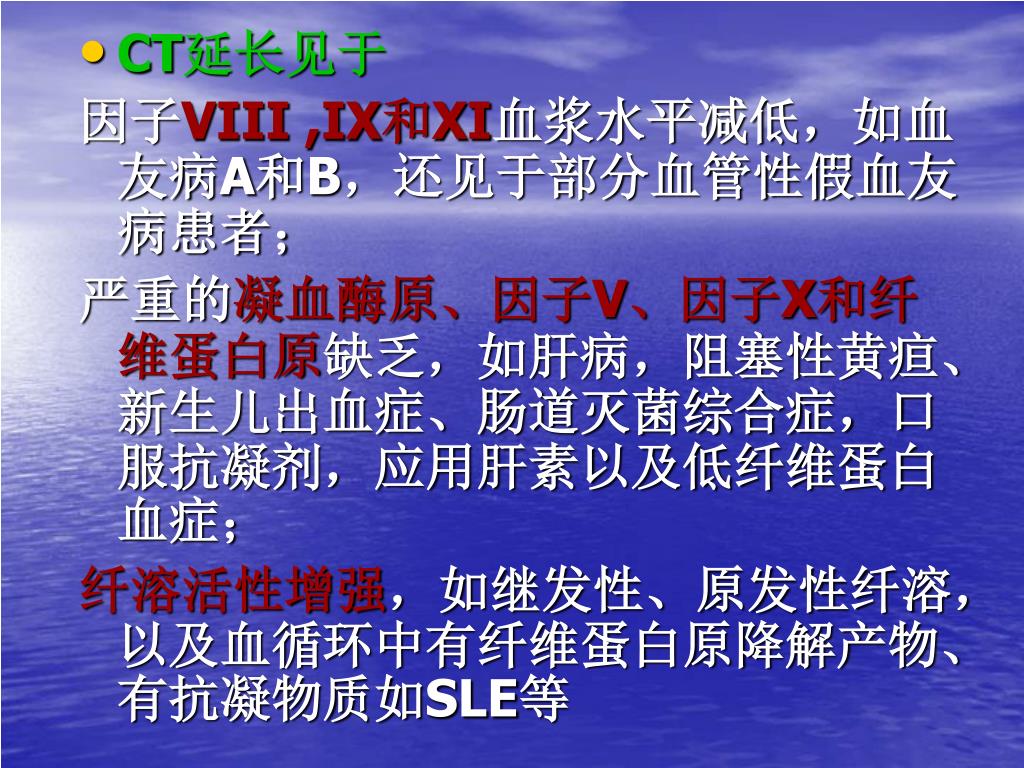 • CT延长见于

因子VIII ,IX和XI血浆水平减低，如血友病A和B，还见于部分血管性假血友病患者；

严重的凝血酶原、因子V、因子X和纤维蛋白原缺乏，如肝病，阻塞性黄疸、新生儿出血症、肠道灭菌综合症，口服抗凝剂，应用肝素以及低纤维蛋白血症；

纤溶活性增强，如继发性、原发性纤溶，以及血循环中有纤维蛋白原降解产物、有抗凝物质如SLE等